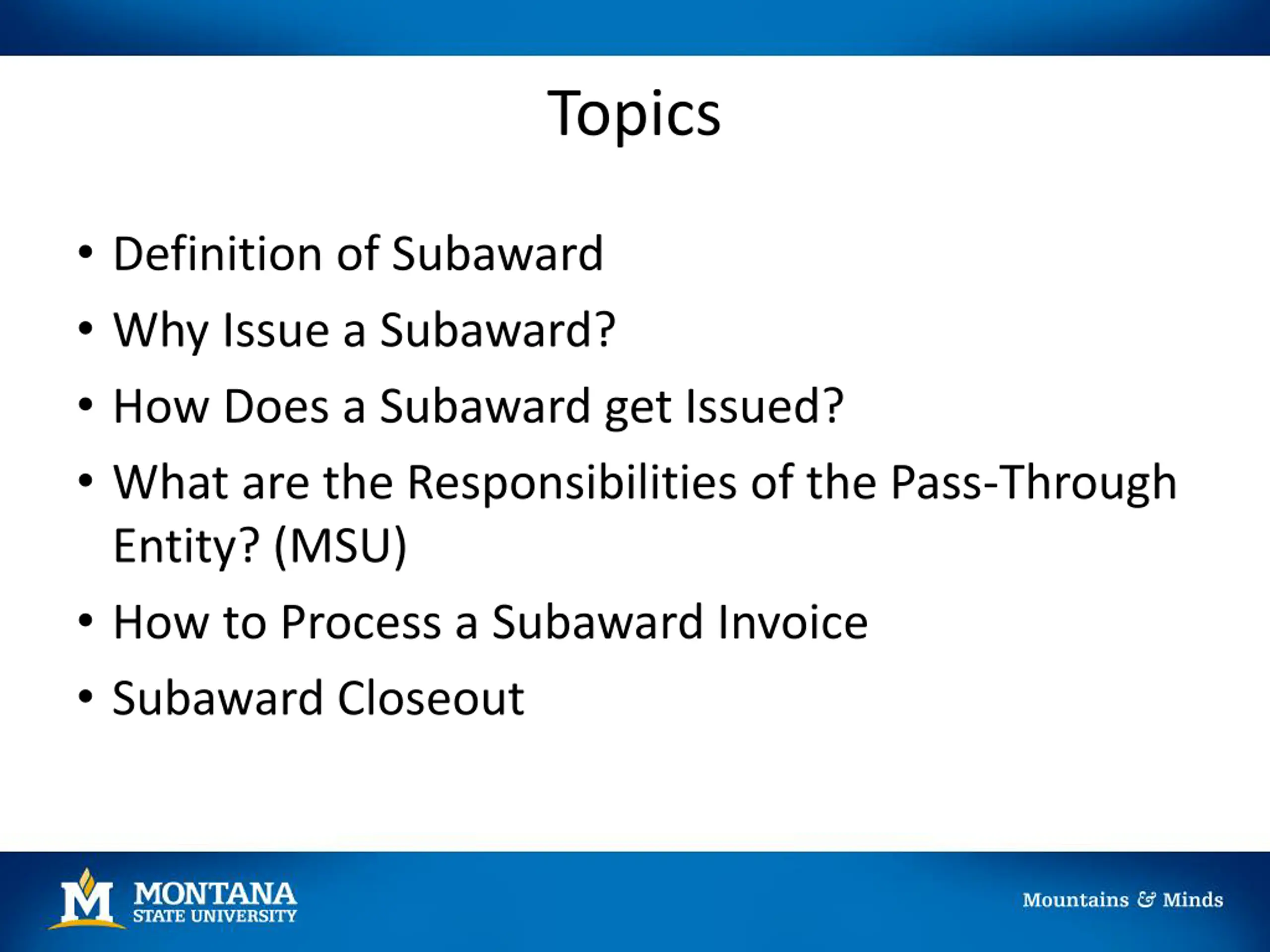 Topics

• Definition of Subaward
• Why Issue a Subaward?
• How Does a Subaward get Issued?
• What are the Responsibilities of the Pass-Through Entity? (MSU)
• How to Process a Subaward Invoice
• Subaward Closeout

M MONTANA STATE UNIVERSITY

Mountains & Minds